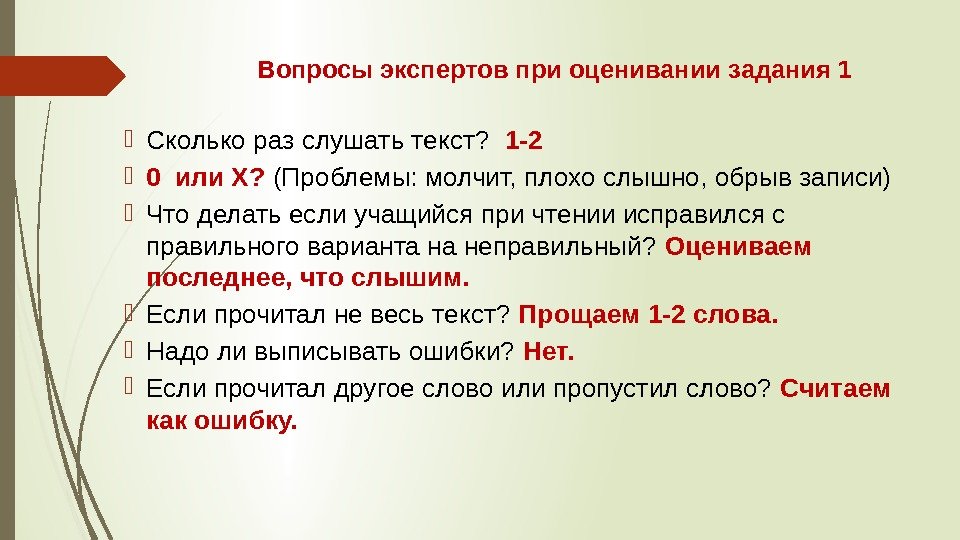 Вопросы экспертов при оценивании задания 1

Сколько раз слушать текст? 1-2

0 или Х? (Проблемы: молчит, плохо слышно, обрыв записи)

Что делать если учащийся при чтении исправился с правильного варианта на неправильный? Оцениваем последнее, что слышим.

Если прочитал не весь текст? Прощаем 1-2 слова.

Надо ли выписывать ошибки? Нет.

Если прочитал другое слово или пропустил слово? Считаем как ошибку.